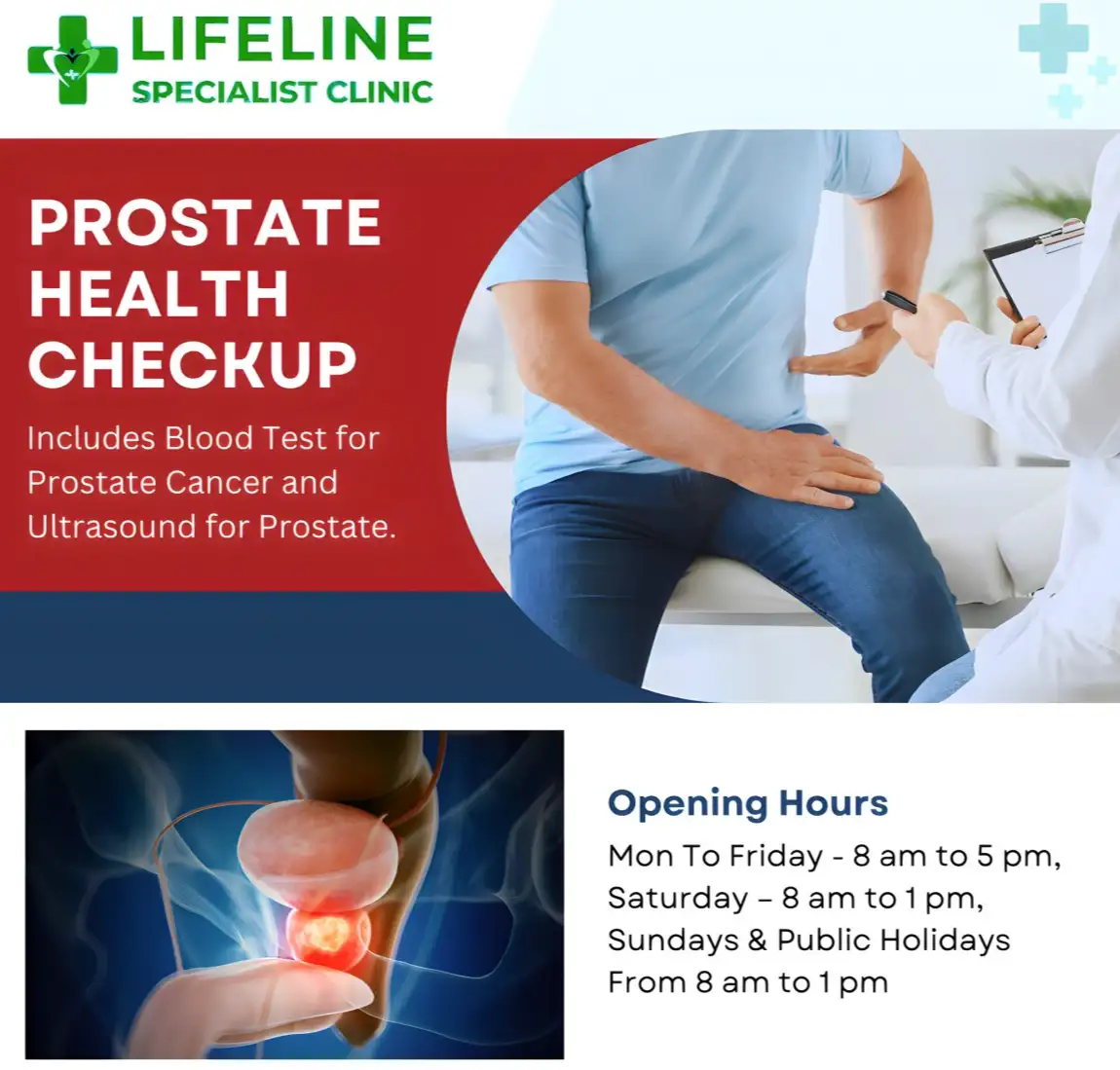 LIFELINE
SPECIALIST CLINIC

PROSTATE HEALTH CHECKUP

Includes Blood Test for Prostate Cancer and Ultrasound for Prostate.

Opening Hours

Mon To Friday - 8 am to 5 pm, Saturday – 8 am to 1 pm, Sundays & Public Holidays From 8 am to 1 pm